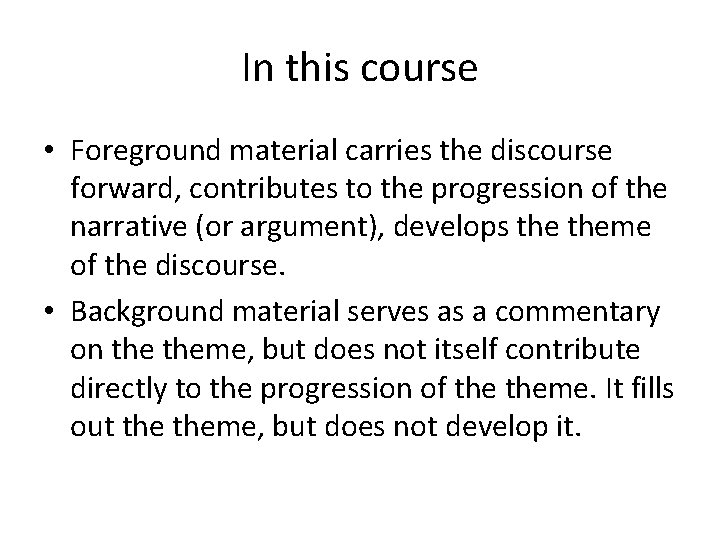 In this course

• Foreground material carries the discourse forward, contributes to the progression of the narrative (or argument), develops the theme of the discourse.

• Background material serves as a commentary on the theme, but does not itself contribute directly to the progression of the theme. It fills out the theme, but does not develop it.